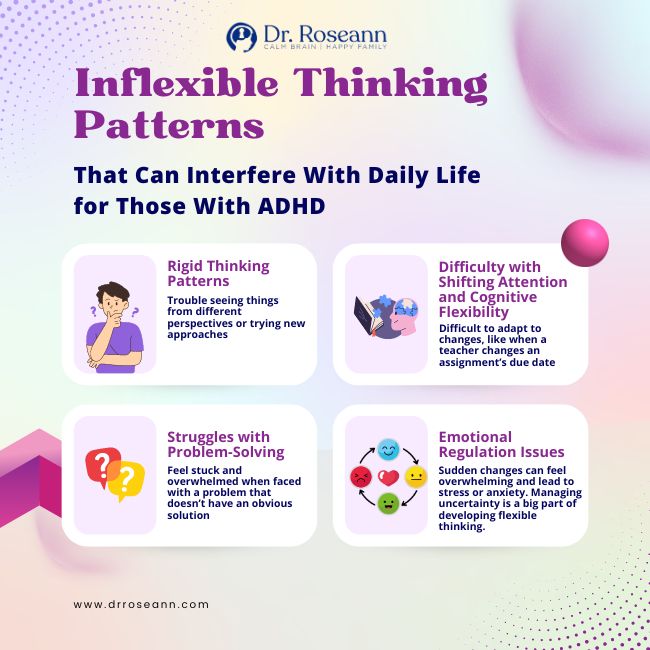 Dr. Roseann
CALM BRAIN | HAPPY FAMILY

Inflexible Thinking Patterns

That Can Interfere With Daily Life for Those With ADHD

Rigid Thinking Patterns

Trouble seeing things from different perspectives or trying new approaches

Difficulty with Shifting Attention and Cognitive Flexibility

Difficult to adapt to changes, like when a teacher changes an assignment's due date

Struggles with Problem-Solving

Feel stuck and overwhelmed when faced with a problem that doesn't have an obvious solution

Emotional Regulation Issues

Sudden changes can feel overwhelming and lead to stress or anxiety. Managing uncertainty is a big part of developing flexible thinking.

www.drroseann.com